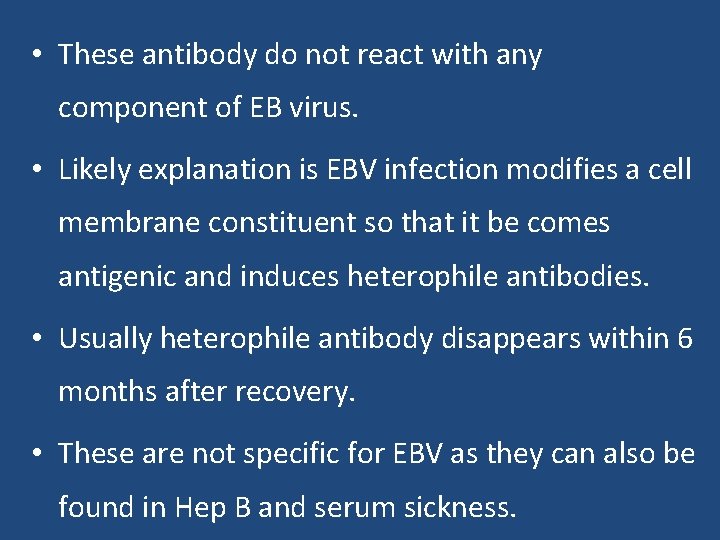 • These antibody do not react with any component of EB virus.

• Likely explanation is EBV infection modifies a cell membrane constituent so that it be comes antigenic and induces heterophile antibodies.

• Usually heterophile antibody disappears within 6 months after recovery.

• These are not specific for EBV as they can also be found in Hep B and serum sickness.